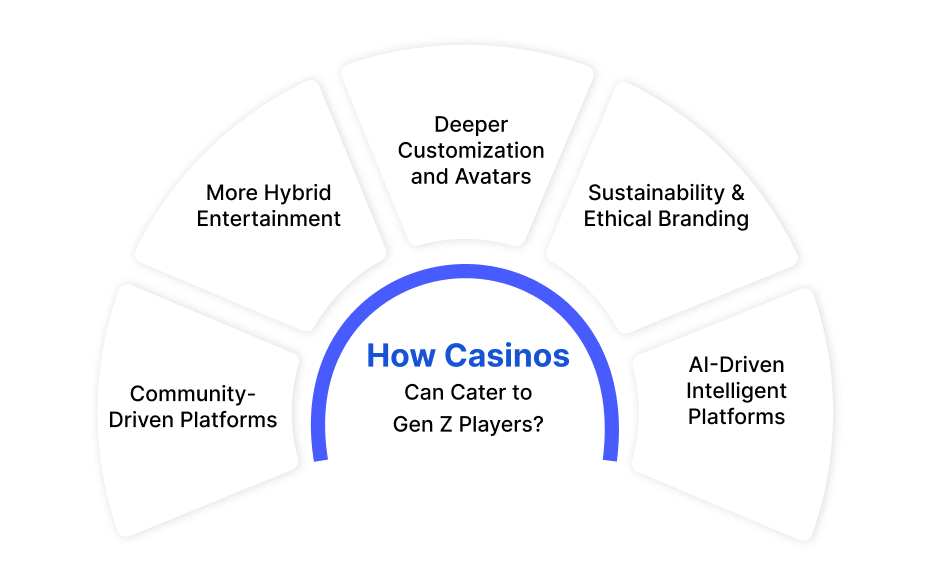 How Casinos Can Cater to Gen Z Players?

Community-Driven Platforms

More Hybrid Entertainment

Deeper Customization and Avatars

Sustainability & Ethical Branding

AI-Driven Intelligent Platforms